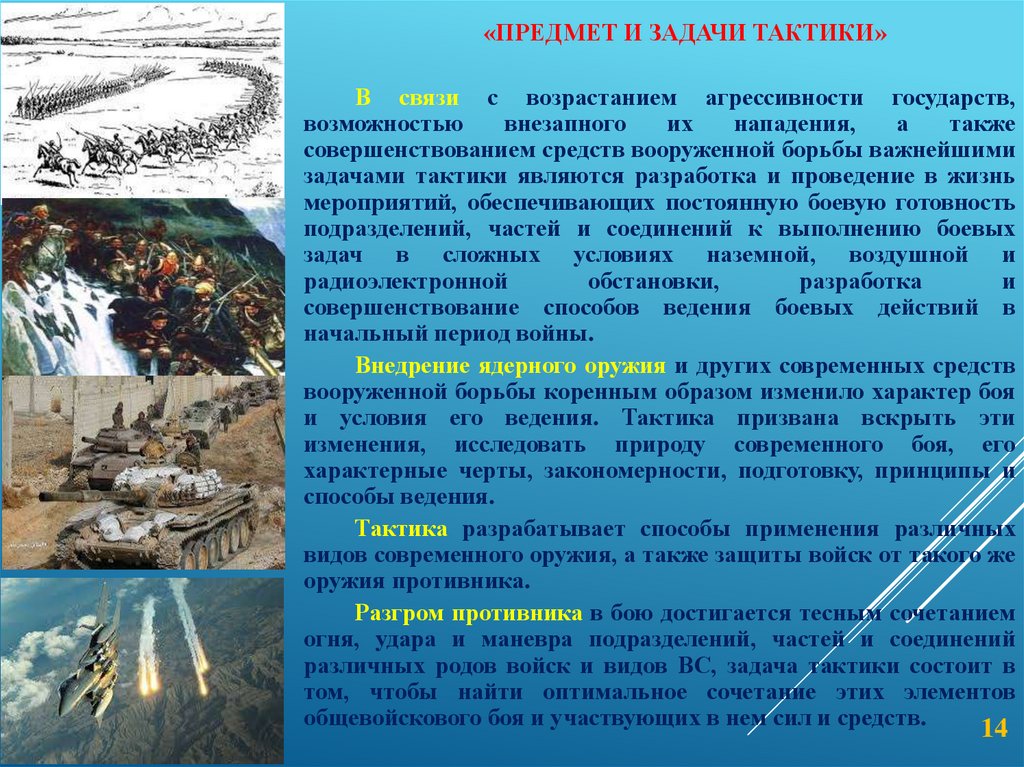 «ПРЕДМЕТ И ЗАДАЧИ ТАКТИКИ»

В связи с возрастанием агрессивности государств, возможностью внезапного их нападения, а также совершенствованием средств вооруженной борьбы важнейшими задачами тактики являются разработка и проведение в жизнь мероприятий, обеспечивающих постоянную боевую готовность подразделений, частей и соединений к выполнению боевых задач в сложных условиях наземной, воздушной и радиоэлектронной обстановки, разработка и совершенствование способов ведения боевых действий в начальный период войны.

Внедрение ядерного оружия и других современных средств вооруженной борьбы коренным образом изменило характер боя и условия его ведения. Тактика призвана вскрыть эти изменения, исследовать природу современного боя, его характерные черты, закономерности, подготовку, принципы и способы ведения.

Тактика разрабатывает способы применения различных видов современного оружия, а также защиты войск от такого же оружия противника.

Разгром противника в бою достигается тесным сочетанием огня, удара и маневра подразделений, частей и соединений различных родов войск и видов ВС, задача тактики состоит в том, чтобы найти оптимальное сочетание этих элементов общевойскового боя и участвующих в нем сил и средств.

14